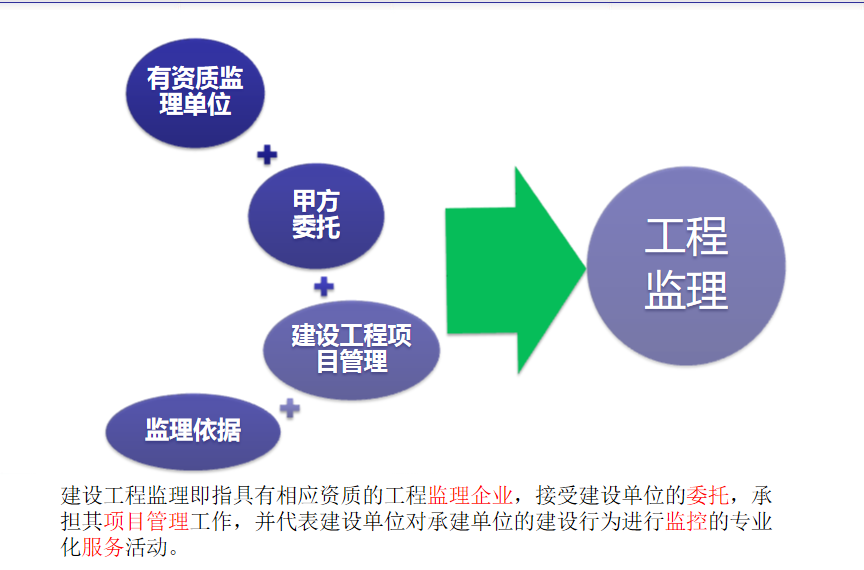 有资质监理单位

+

甲方委托

+

建设工程项目管理

+

监理依据

工程监理

建设工程监理即指具有相应资质的工程监理企业，接受建设单位的委托，承担其项目管理工作，并代表建设单位对承建单位的建设行为进行监控的专业化服务活动。